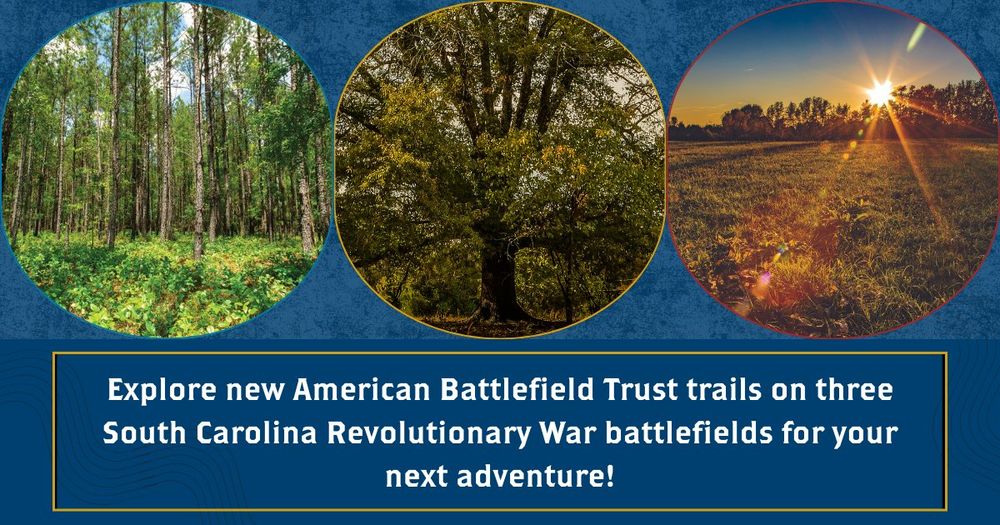 Explore new American Battlefield Trust trails on three South Carolina Revolutionary War battlefields for your next adventure!